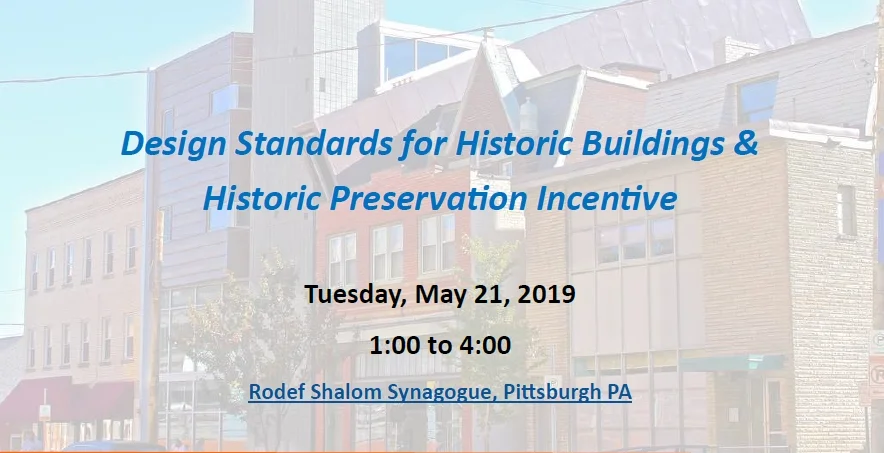 Design Standards for Historic Buildings & Historic Preservation Incentive

Tuesday, May 21, 2019

1:00 to 4:00

Rodef Shalom Synagogue, Pittsburgh PA